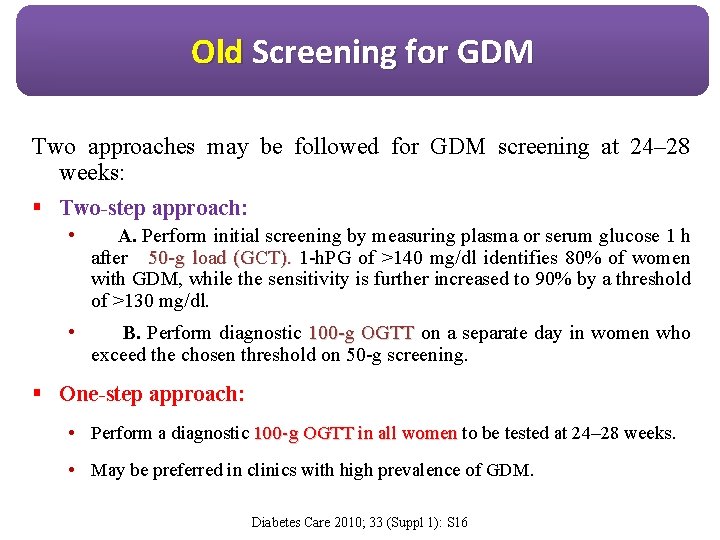 Old Screening for GDM

Two approaches may be followed for GDM screening at 24–28 weeks:

▪ Two-step approach:

• A. Perform initial screening by measuring plasma or serum glucose 1 h after 50-g load (GCT). 1-hPG of >140 mg/dl identifies 80% of women with GDM, while the sensitivity is further increased to 90% by a threshold of >130 mg/dl.

• B. Perform diagnostic 100-g OGTT on a separate day in women who exceed the chosen threshold on 50-g screening.

▪ One-step approach:

• Perform a diagnostic 100-g OGTT in all women to be tested at 24–28 weeks.

• May be preferred in clinics with high prevalence of GDM.

Diabetes Care 2010; 33 (Suppl 1): S16